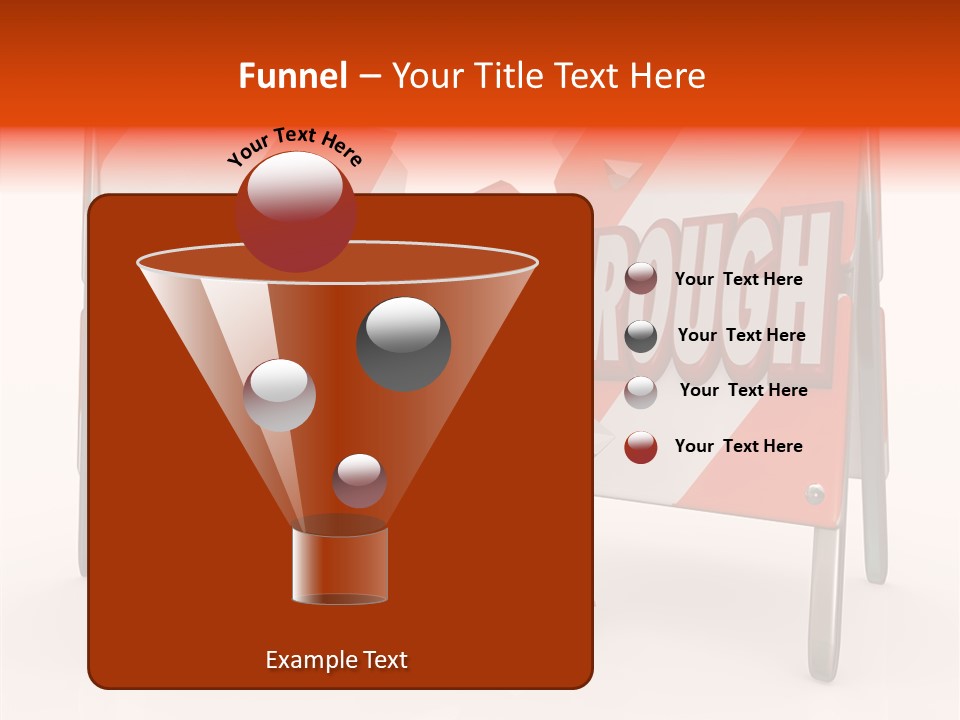 Funnel – Your Title Text Here

Your Text Here

ROUGH

Your Text Here

Your Text Here

Your Text Here

Your Text Here

Example Text